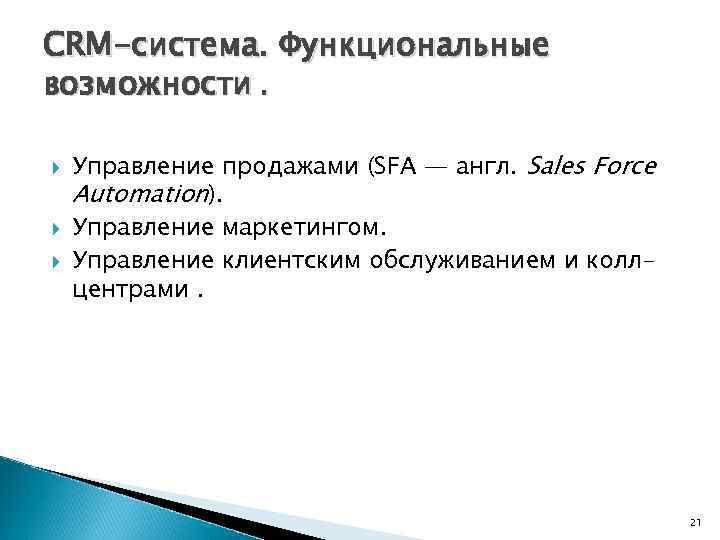 CRM-система. Функциональные возможности .

Управление продажами (SFA — англ. Sales Force Automation).

Управление маркетингом.

Управление клиентским обслуживанием и колл-центрами .

21